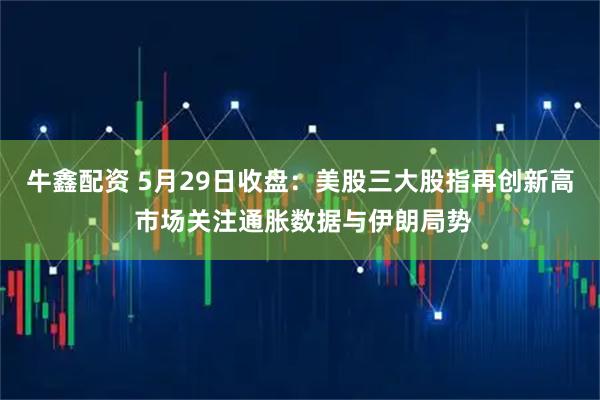 牛鑫配资 5月29日收盘：美股三大股指再创新高 市场关注通胀数据与伊朗局势